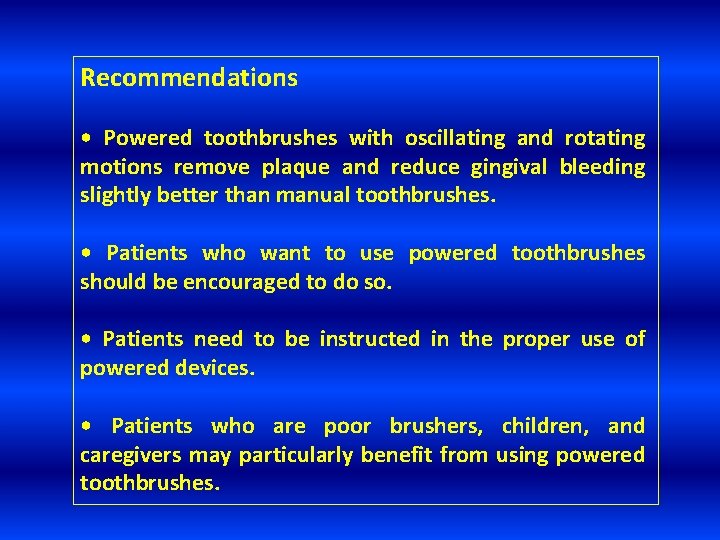 Recommendations

• Powered toothbrushes with oscillating and rotating motions remove plaque and reduce gingival bleeding slightly better than manual toothbrushes.

• Patients who want to use powered toothbrushes should be encouraged to do so.

• Patients need to be instructed in the proper use of powered devices.

• Patients who are poor brushers, children, and caregivers may particularly benefit from using powered toothbrushes.